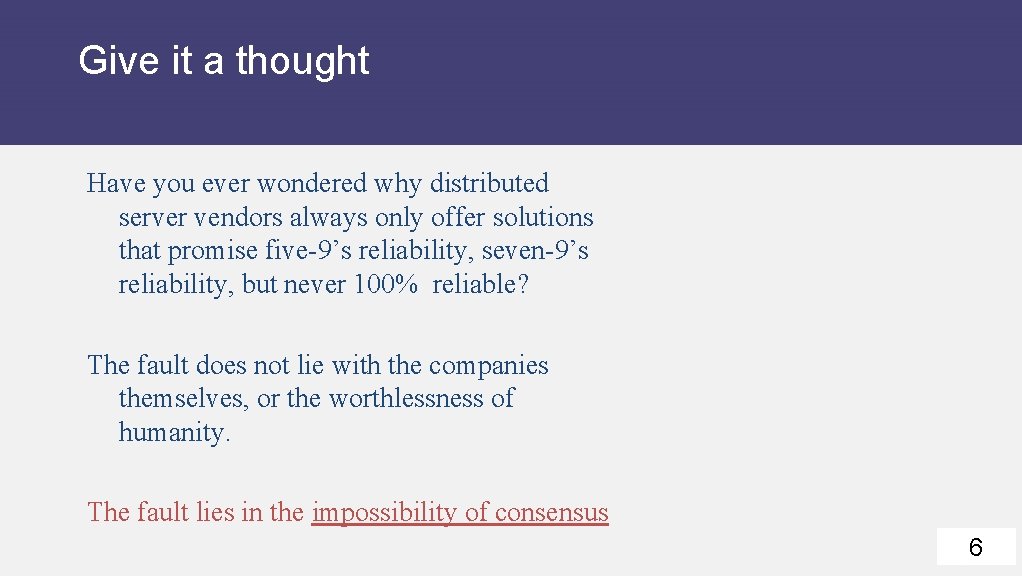 Give it a thought

Have you ever wondered why distributed server vendors always only offer solutions that promise five-9’s reliability, seven-9’s reliability, but never 100% reliable?

The fault does not lie with the companies themselves, or the worthlessness of humanity.

The fault lies in the impossibility of consensus

6